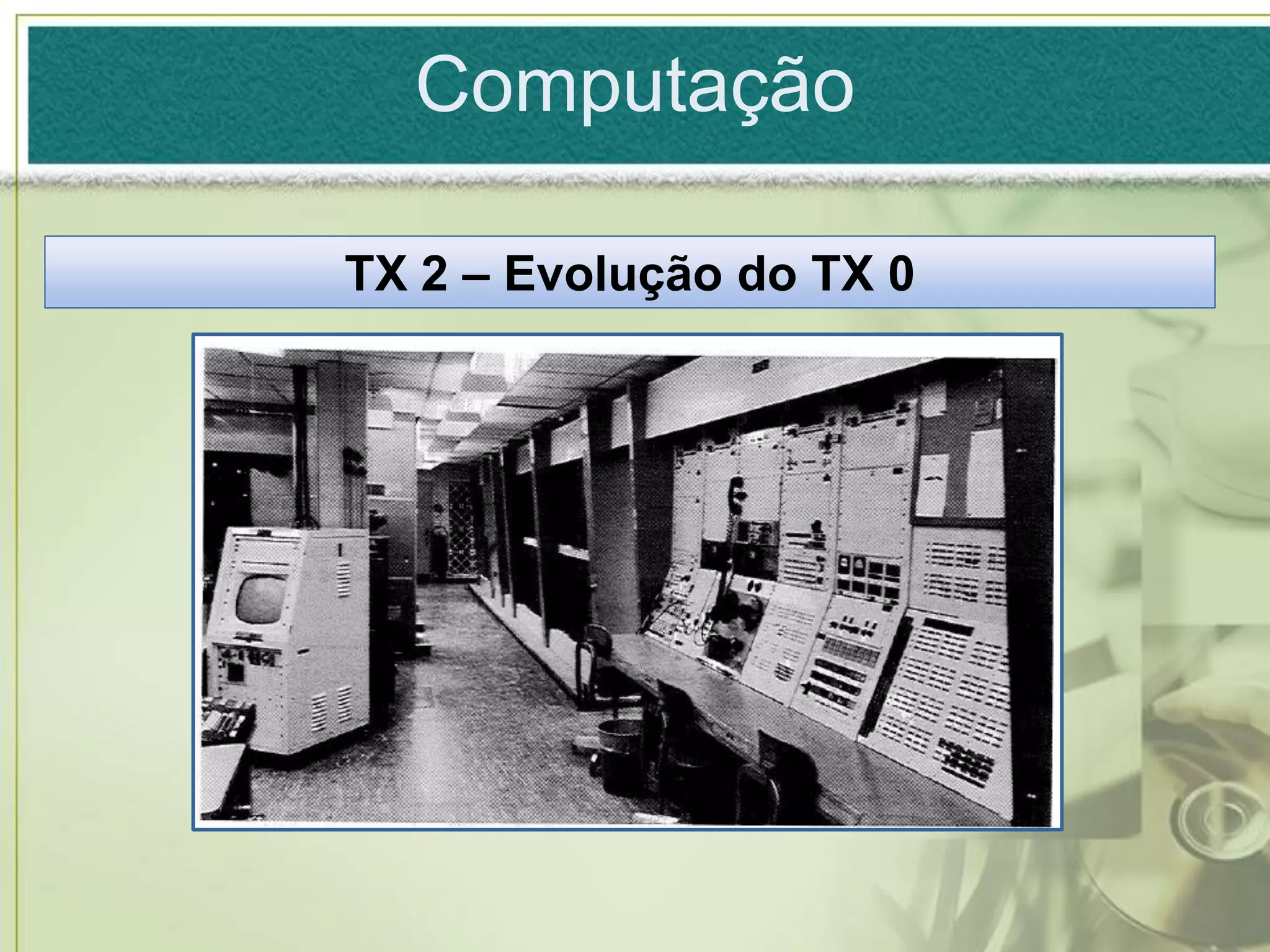 Computação

TX 2 – Evolução do TX 0